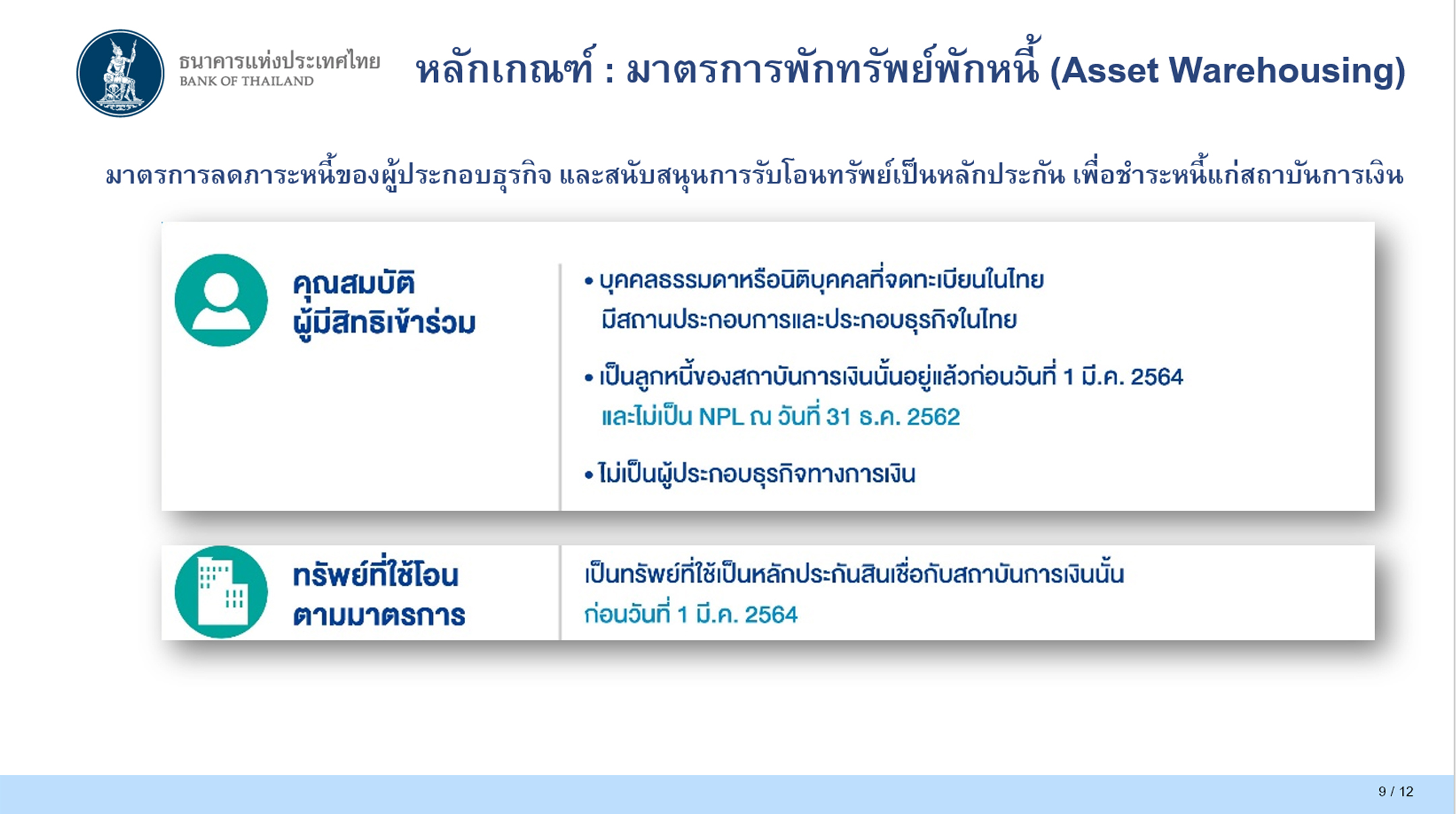 ธนาคารแห่งประเทศไทย
BANK OF THAILAND

หลักเกณฑ์ : มาตรการพักทรัพย์พักหนี้ (Asset Warehousing)

มาตรการลดภาระหนี้ของผู้ประกอบธุรกิจ และสนับสนุนการรับโอนทรัพย์เป็นหลักประกัน เพื่อชำระหนี้แก่สถาบันการเงิน

คุณสมบัติ
ผู้มีสิทธิเข้าร่วม

• บุคคลธรรมดาหรือนิติบุคคลที่จดทะเบียนในไทย มีสถานประกอบการและประกอบธุรกิจในไทย

• เป็นลูกหนี้ของสถาบันการเงินนั้นอยู่แล้วก่อนวันที่ 1 มี.ค. 2564 และไม่เป็น NPL ณ วันที่ 31 ธ.ค. 2562

• ไม่เป็นผู้ประกอบธุรกิจทางการเงิน

ทรัพย์ที่ใช้โอน
ตามมาตรการ

เป็นทรัพย์ที่ใช้เป็นหลักประกันสินเชื่อกับสถาบันการเงินนั้น ก่อนวันที่ 1 มี.ค. 2564

9 / 12